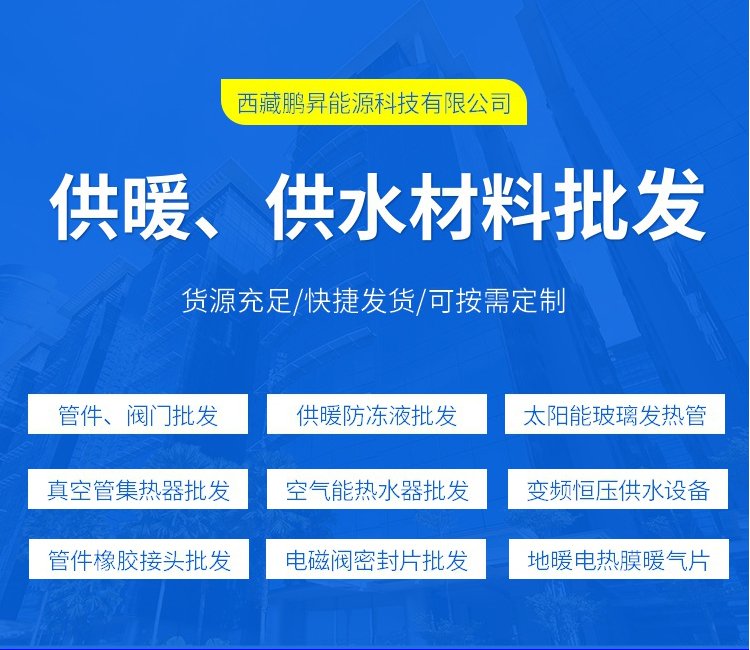 西藏鹏昇能源科技有限公司

供暖、供水材料批发

货源充足/快捷发货/可按需定制

管件、阀门批发
供暖防冻液批发
太阳能玻璃发热管
真空管集热器批发
空气能热水器批发
变频恒压供水设备
管件橡胶接头批发
电磁阀密封片批发
地暖电热膜暖气片